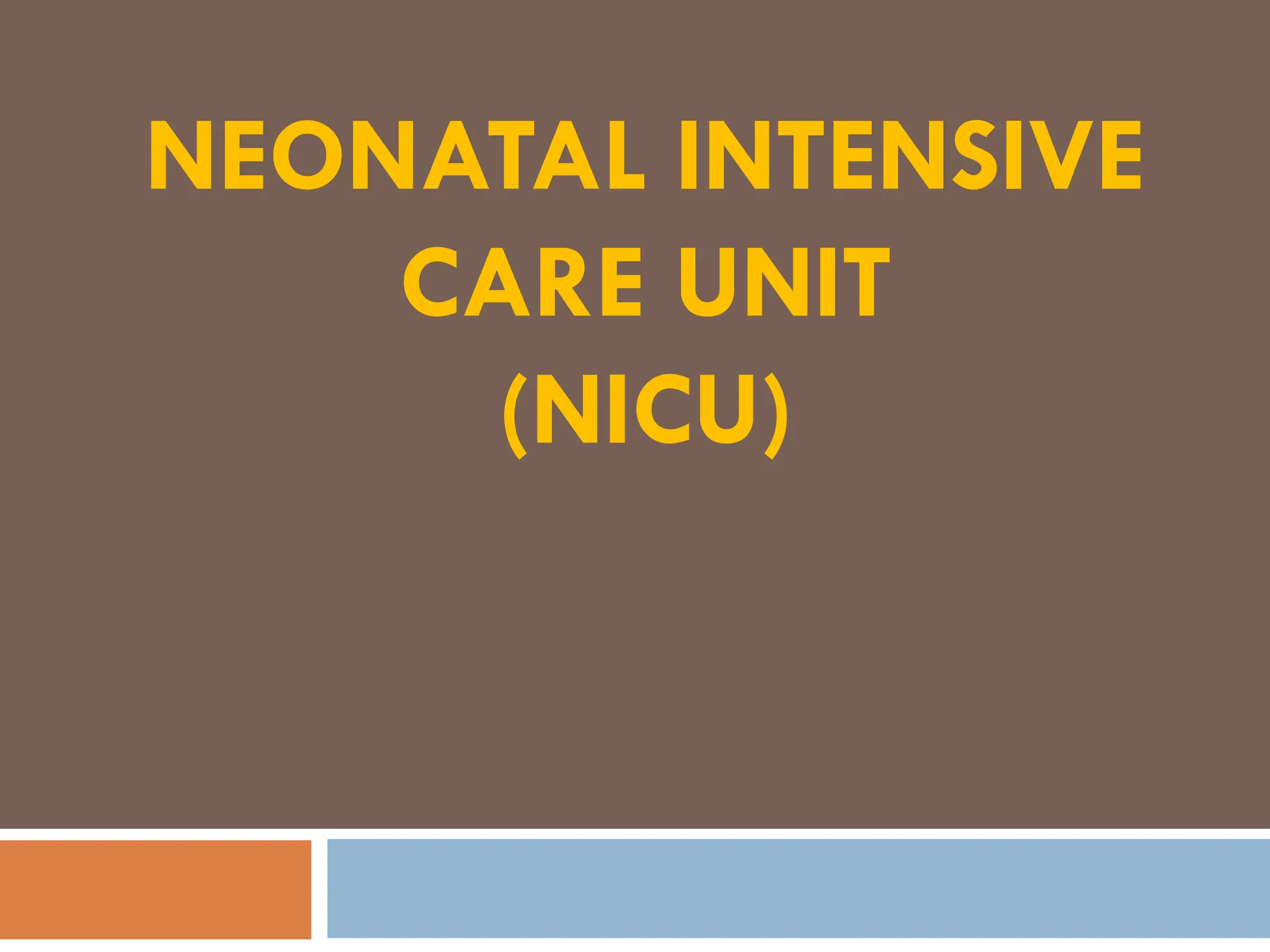 NEONATAL INTENSIVE CARE UNIT
(NICU)